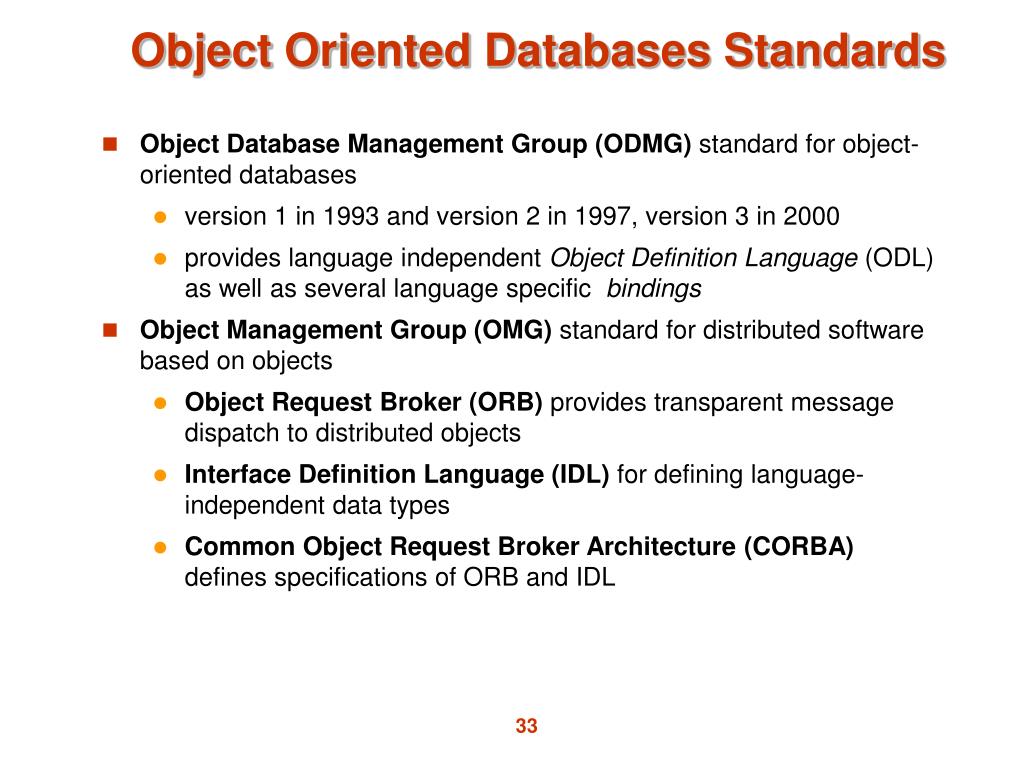 Object Oriented Databases Standards

Object Database Management Group (ODMG) standard for object-oriented databases

version 1 in 1993 and version 2 in 1997, version 3 in 2000

provides language independent Object Definition Language (ODL) as well as several language specific bindings

Object Management Group (OMG) standard for distributed software based on objects

Object Request Broker (ORB) provides transparent message dispatch to distributed objects

Interface Definition Language (IDL) for defining language-independent data types

Common Object Request Broker Architecture (CORBA) defines specifications of ORB and IDL

33